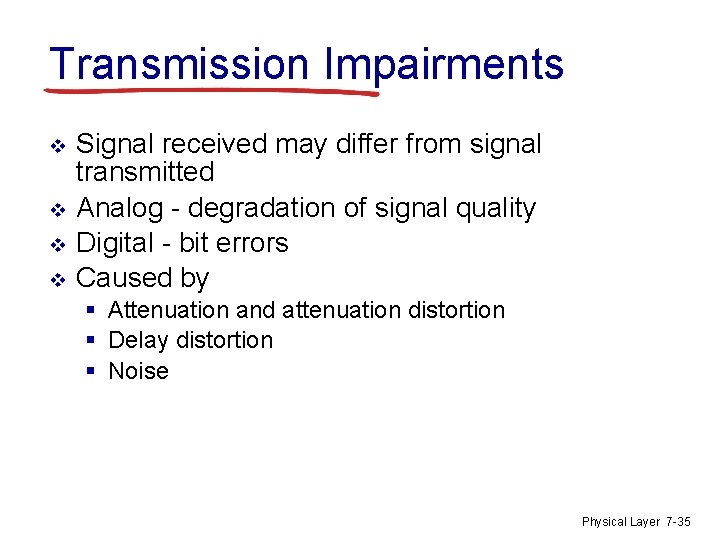 Transmission Impairments

❖ Signal received may differ from signal transmitted
❖ Analog - degradation of signal quality
❖ Digital - bit errors
❖ Caused by
▪ Attenuation and attenuation distortion
▪ Delay distortion
▪ Noise

Physical Layer 7-35